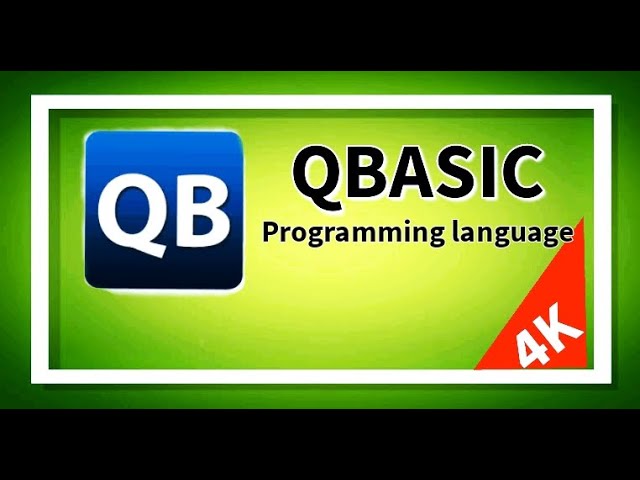 QB

QBASIC
Programming language

4K